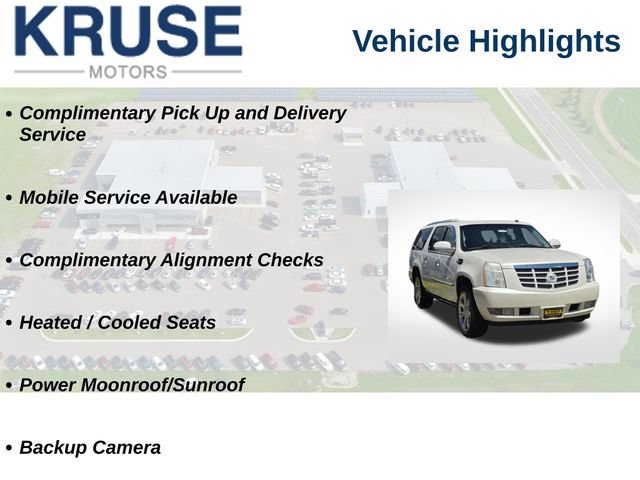 KRUSE
MOTORS

Vehicle Highlights

• Complimentary Pick Up and Delivery Service

• Mobile Service Available

• Complimentary Alignment Checks

• Heated / Cooled Seats

• Power Moonroof/Sunroof

• Backup Camera